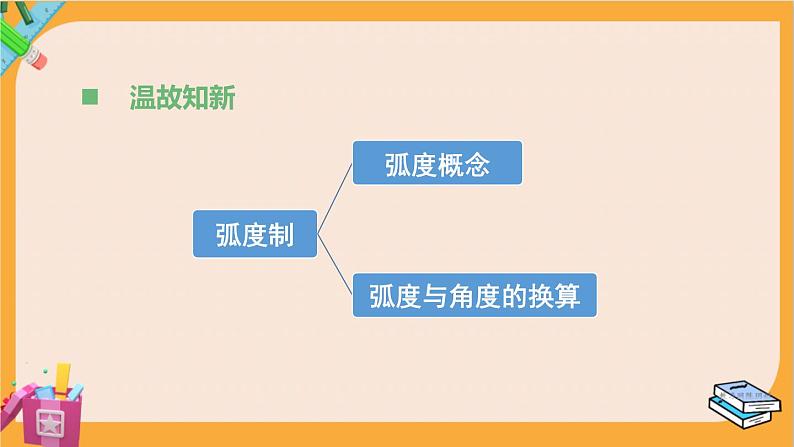 温故知新

弧度制

弧度概念

弧度与角度的换算